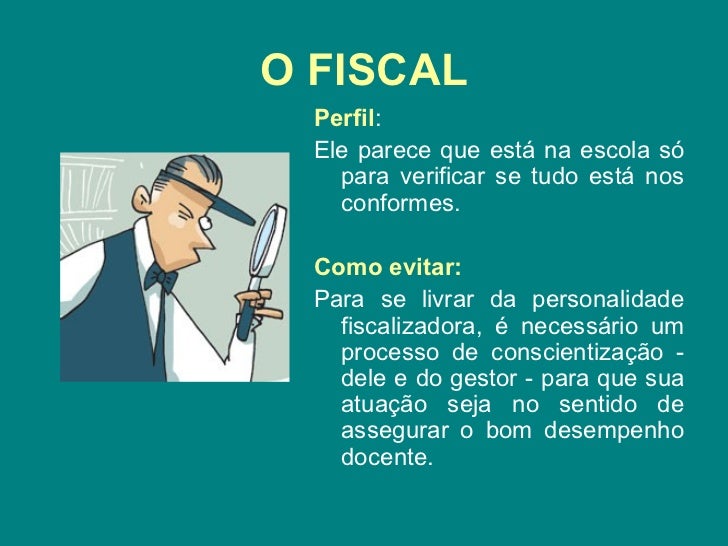 O FISCAL

Perfil:

Ele parece que está na escola só para verificar se tudo está nos conformes.

Como evitar:

Para se livrar da personalidade fiscalizadora, é necessário um processo de conscientização - dele e do gestor - para que sua atuação seja no sentido de assegurar o bom desempenho docente.